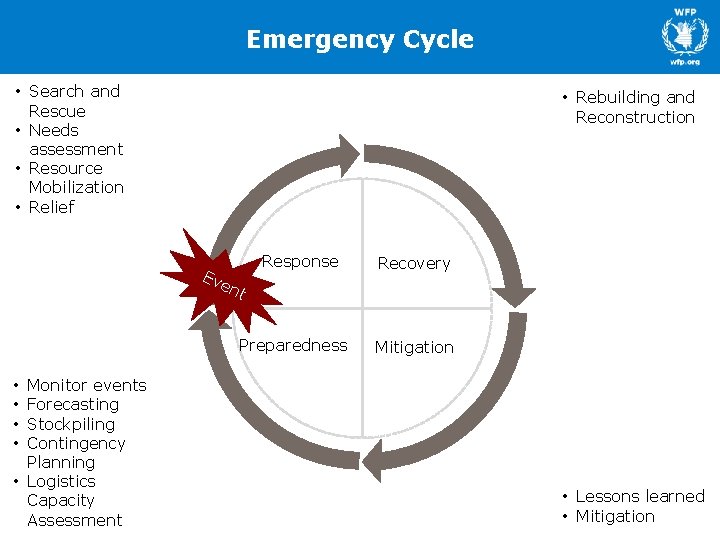 Emergency Cycle

WFP
wfp.org

• Search and Rescue
• Needs assessment
• Resource Mobilization
• Relief

• Rebuilding and Reconstruction

Event

Response

Recovery

Preparedness

Mitigation

• Monitor events
• Forecasting
• Stockpiling
• Contingency Planning
• Logistics Capacity Assessment

• Lessons learned
• Mitigation